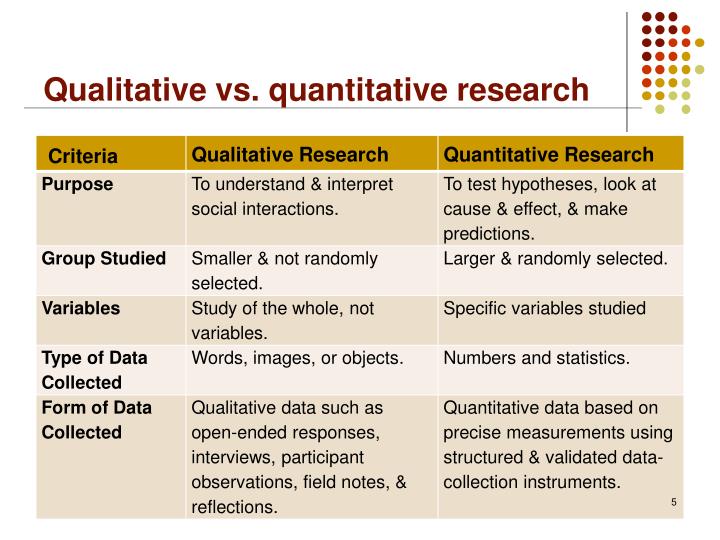 Qualitative vs. quantitative research

| Criteria | Qualitative Research | Quantitative Research |
|---|---|---|
| Purpose | To understand & interpret social interactions. | To test hypotheses, look at cause & effect, & make predictions. |
| Group Studied | Smaller & not randomly selected. | Larger & randomly selected. |
| Variables | Study of the whole, not variables. | Specific variables studied |
| Type of Data Collected | Words, images, or objects. | Numbers and statistics. |
| Form of Data Collected | Qualitative data such as open-ended responses, interviews, participant observations, field notes, & reflections. | Quantitative data based on precise measurements using structured & validated data-collection instruments. |

5